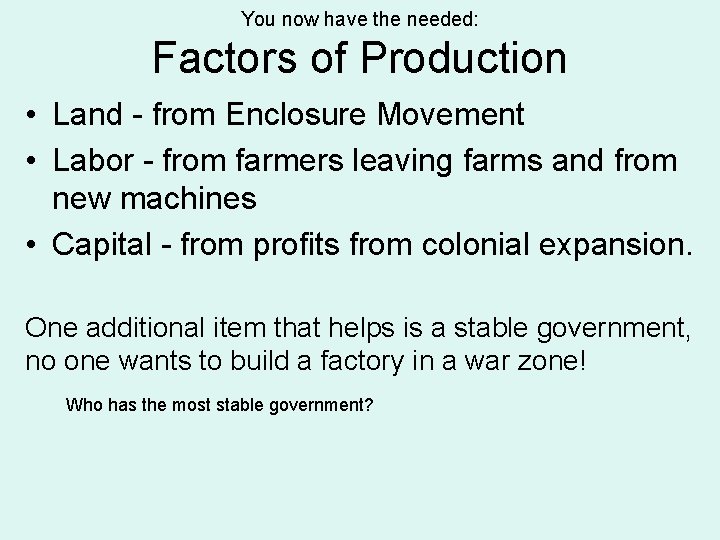 You now have the needed:

Factors of Production

• Land - from Enclosure Movement
• Labor - from farmers leaving farms and from new machines
• Capital - from profits from colonial expansion.

One additional item that helps is a stable government, no one wants to build a factory in a war zone!

Who has the most stable government?